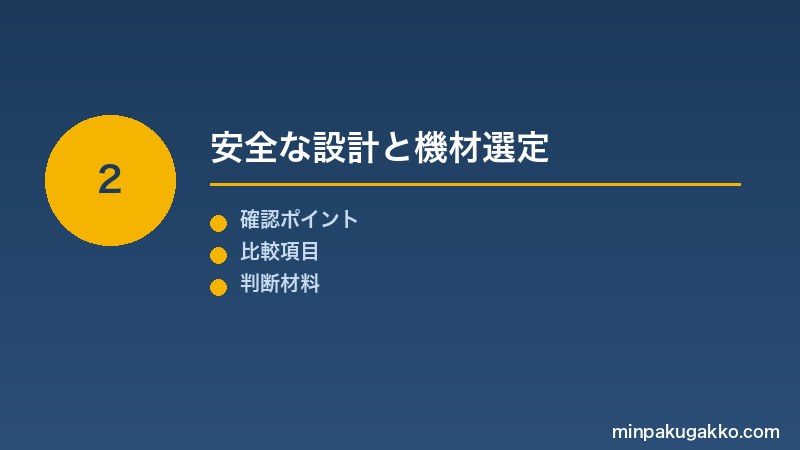 2

安全な設計と機材選定

確認ポイント
比較項目
判断材料

minpakugakko.com